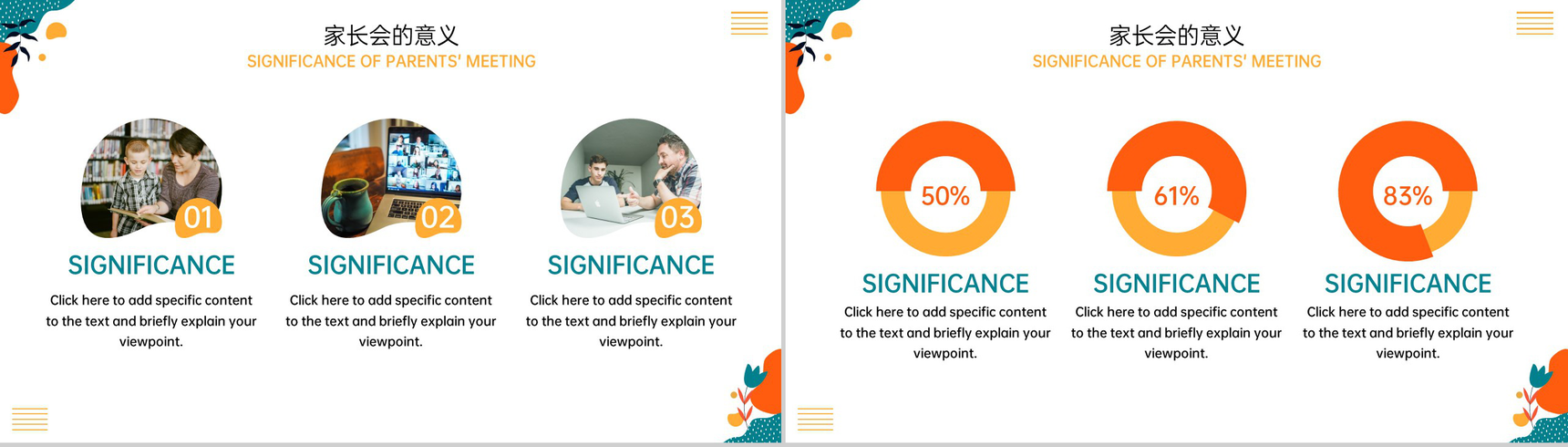 家长会的意义
SIGNIFICANCE OF PARENTS' MEETING

01
SIGNIFICANCE
Click here to add specific content to the text and briefly explain your viewpoint.

02
SIGNIFICANCE
Click here to add specific content to the text and briefly explain your viewpoint.

03
SIGNIFICANCE
Click here to add specific content to the text and briefly explain your viewpoint.

家长会的意义
SIGNIFICANCE OF PARENTS' MEETING

50%
SIGNIFICANCE
Click here to add specific content to the text and briefly explain your viewpoint.

61%
SIGNIFICANCE
Click here to add specific content to the text and briefly explain your viewpoint.

83%
SIGNIFICANCE
Click here to add specific content to the text and briefly explain your viewpoint.